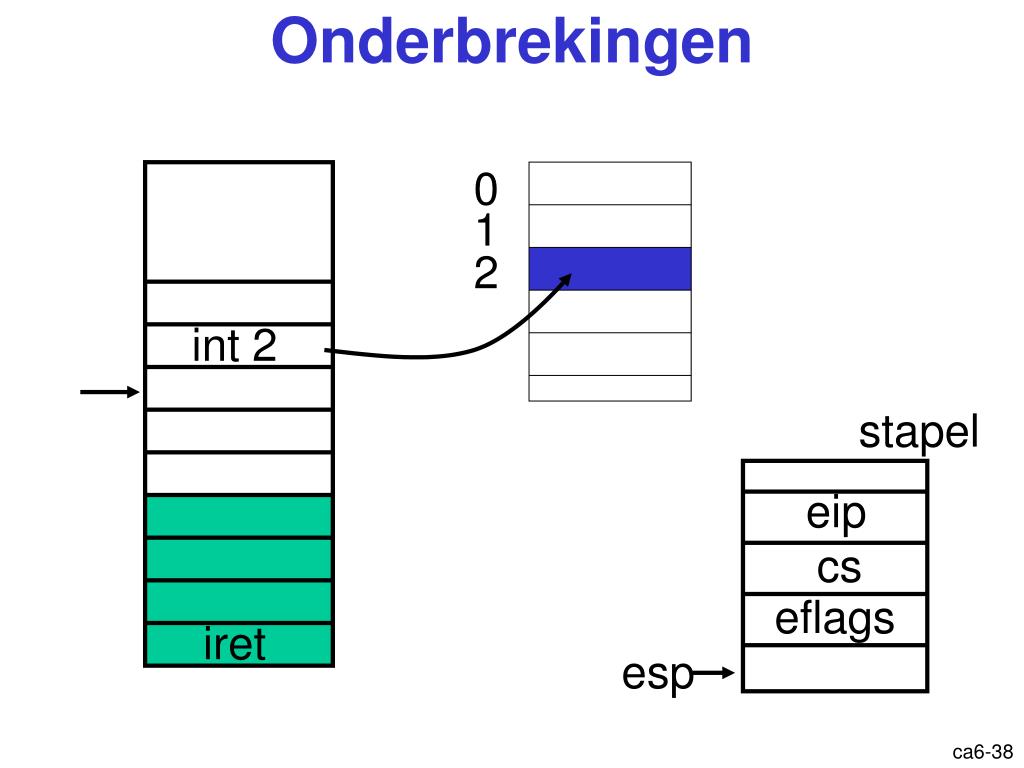 Onderbrekingen

int 2

iret

0
1
2

stapel

eip
cs
eflags

esp

ca6-38